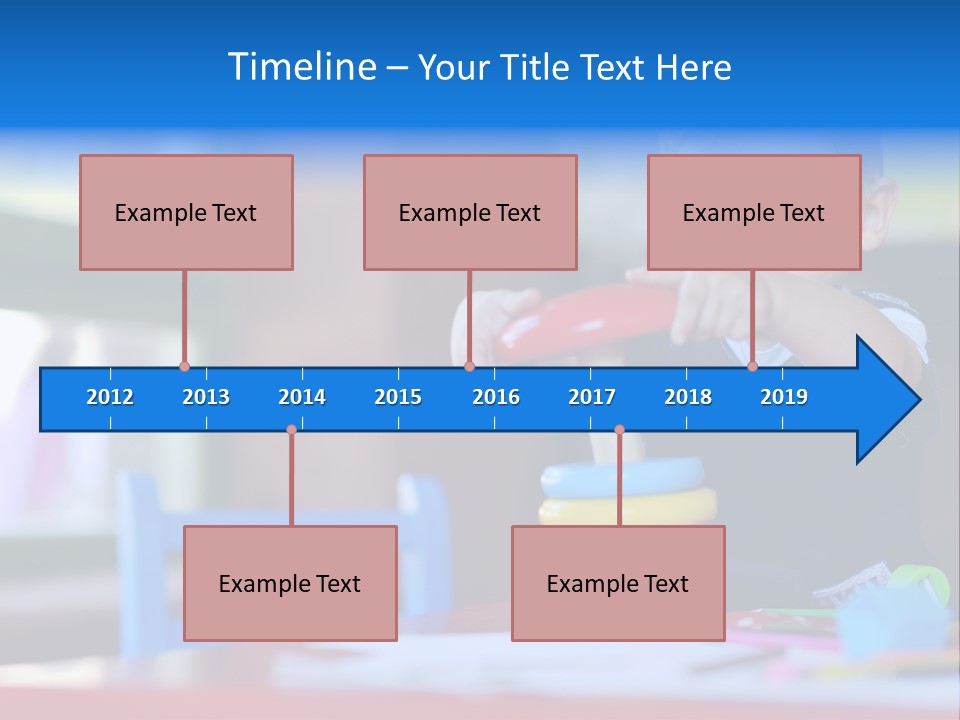 Timeline – Your Title Text Here

Example Text

Example Text

Example Text

2012 2013 2014 2015 2016 2017 2018 2019

Example Text

Example Text